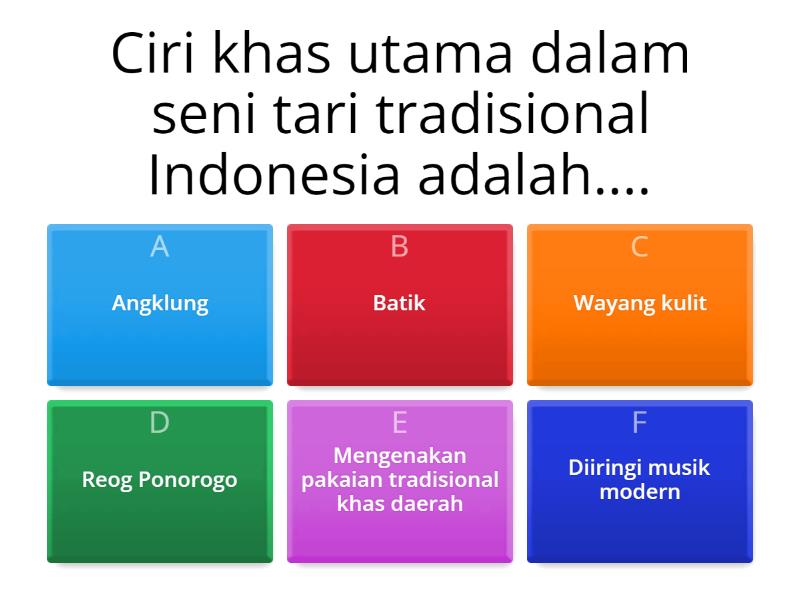 Ciri khas utama dalam seni tari tradisional Indonesia adalah....

A
Angklung

B
Batik

C
Wayang kulit

D
Reog Ponorogo

E
Mengenakan pakaian tradisional khas daerah

F
Diiringi musik modern